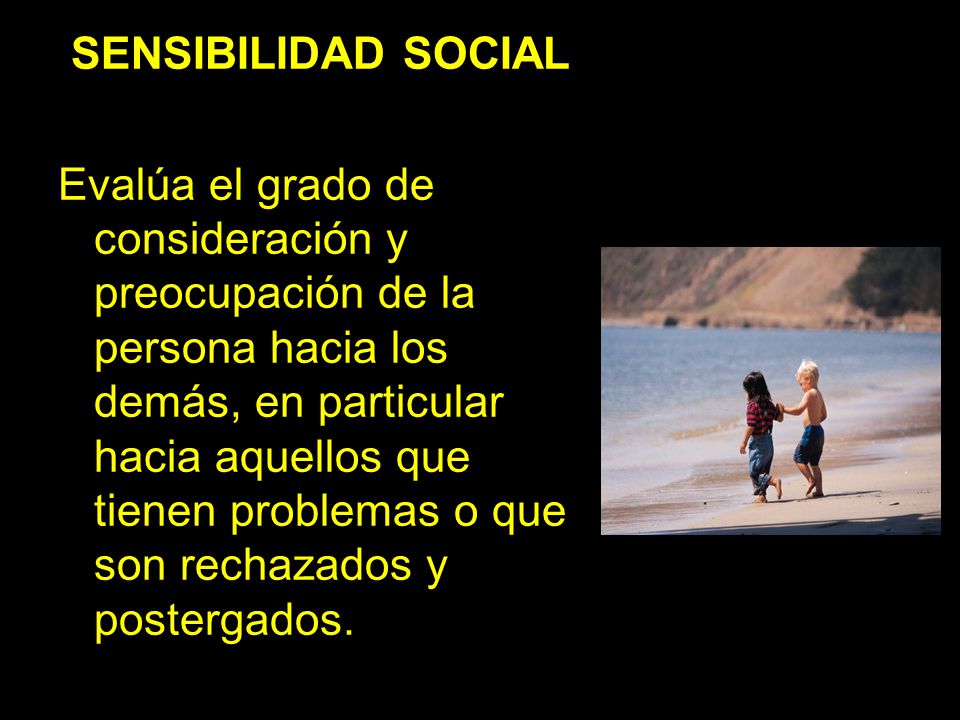 SENSIBILIDAD SOCIAL

Evalúa el grado de consideración y preocupación de la persona hacia los demás, en particular hacia aquellos que tienen problemas o que son rechazados y postergados.